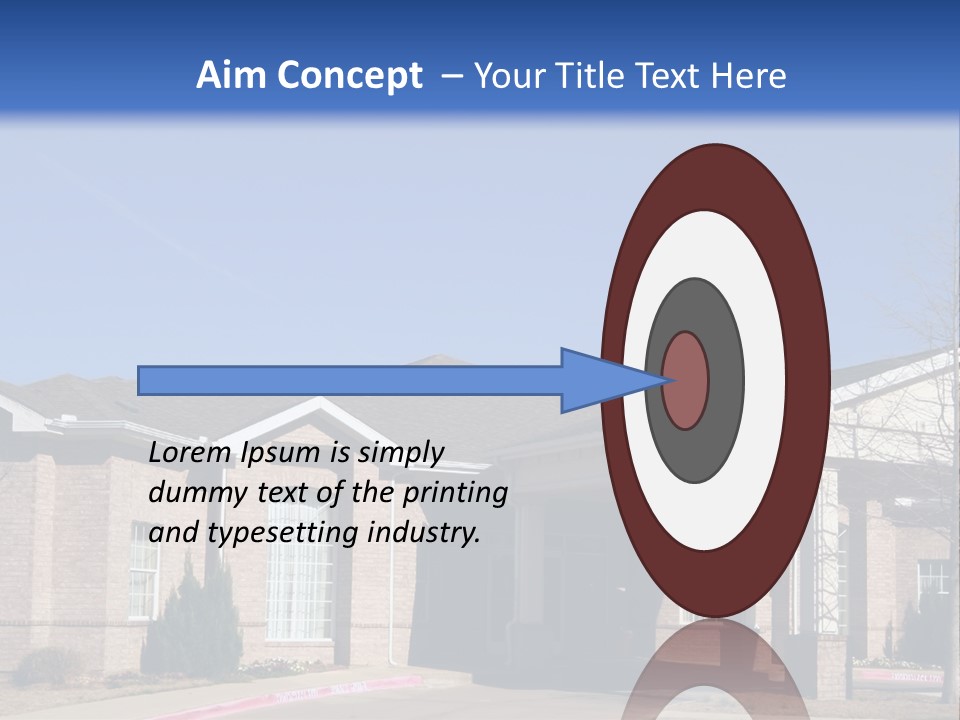 Aim Concept – Your Title Text Here

Lorem Ipsum is simply dummy text of the printing and typesetting industry.